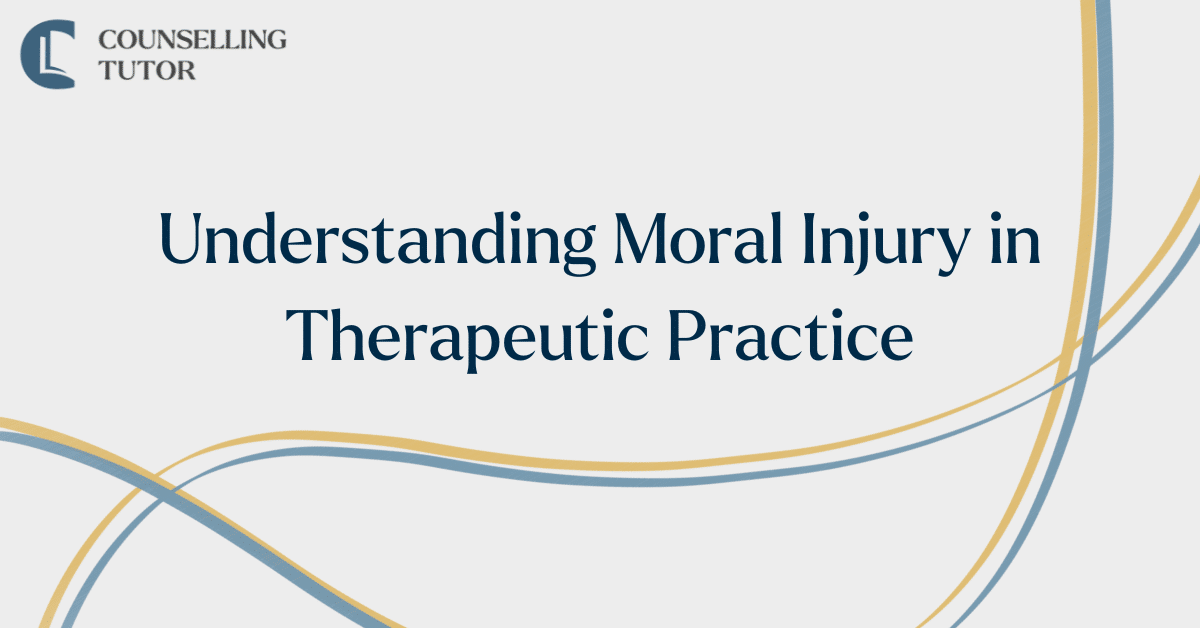 COUNSELLING
TUTOR

Understanding Moral Injury in Therapeutic Practice